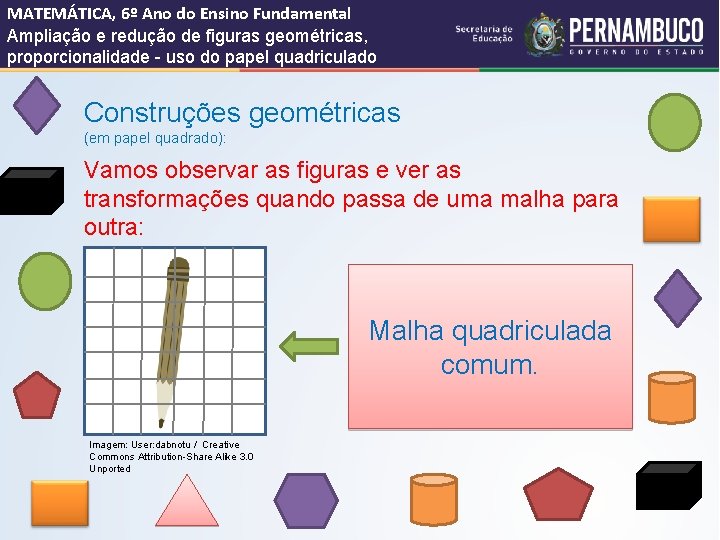 MATEMÁTICA, 6º Ano do Ensino Fundamental
Ampliação e redução de figuras geométricas, proporcionalidade - uso do papel quadriculado

Secretaria de Educação

PERNAMBUCO
GOVERNO DO ESTADO

Construções geométricas
(em papel quadrado):

Vamos observar as figuras e ver as transformações quando passa de uma malha para outra:

Malha quadriculada comum.

Imagem: User:dabnotu / Creative Commons Attribution-Share Alike 3.0 Unported